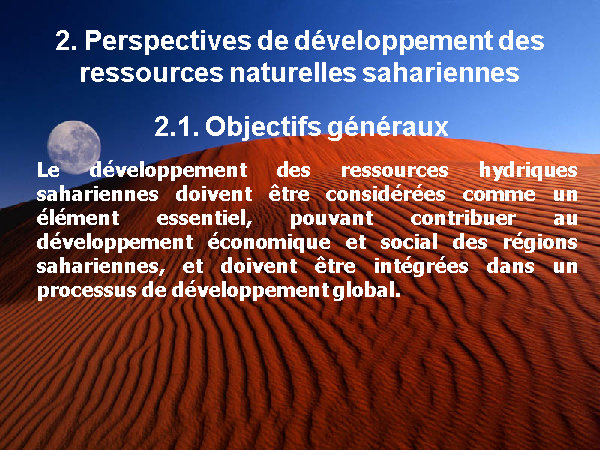 2. Perspectives de développement des ressources naturelles sahariennes

2.1. Objectifs généraux

Le développement des ressources hydriques sahariennes doivent être considérées comme un élément essentiel, pouvant contribuer au développement économique et social des régions sahariennes, et doivent être intégrées dans un processus de développement global.